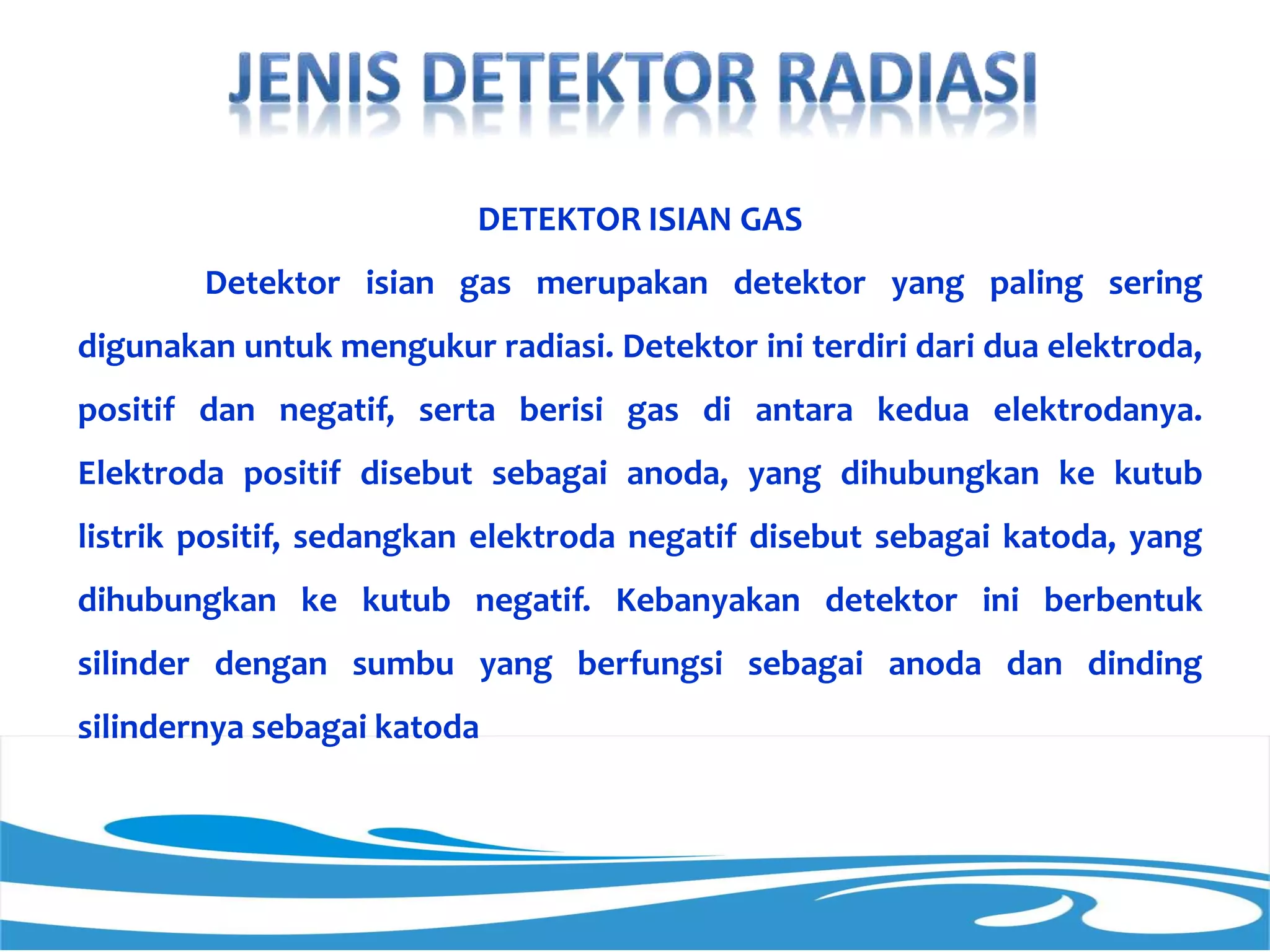 JENIS DETEKTOR RADIASI

DETEKTOR ISIAN GAS

Detektor isian gas merupakan detektor yang paling sering digunakan untuk mengukur radiasi. Detektor ini terdiri dari dua elektroda, positif dan negatif, serta berisi gas di antara kedua elektrodanya. Elektroda positif disebut sebagai anoda, yang dihubungkan ke kutub listrik positif, sedangkan elektroda negatif disebut sebagai katoda, yang dihubungkan ke kutub negatif. Kebanyakan detektor ini berbentuk silinder dengan sumbu yang berfungsi sebagai anoda dan dinding silindernya sebagai katoda